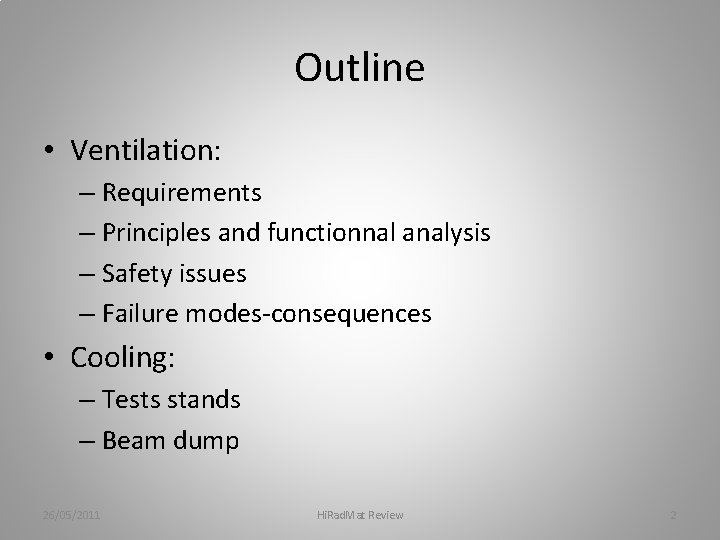 Outline

• Ventilation:
– Requirements
– Principles and functionnal analysis
– Safety issues
– Failure modes-consequences
• Cooling:
– Tests stands
– Beam dump

26/05/2011 HiRadMat Review 2